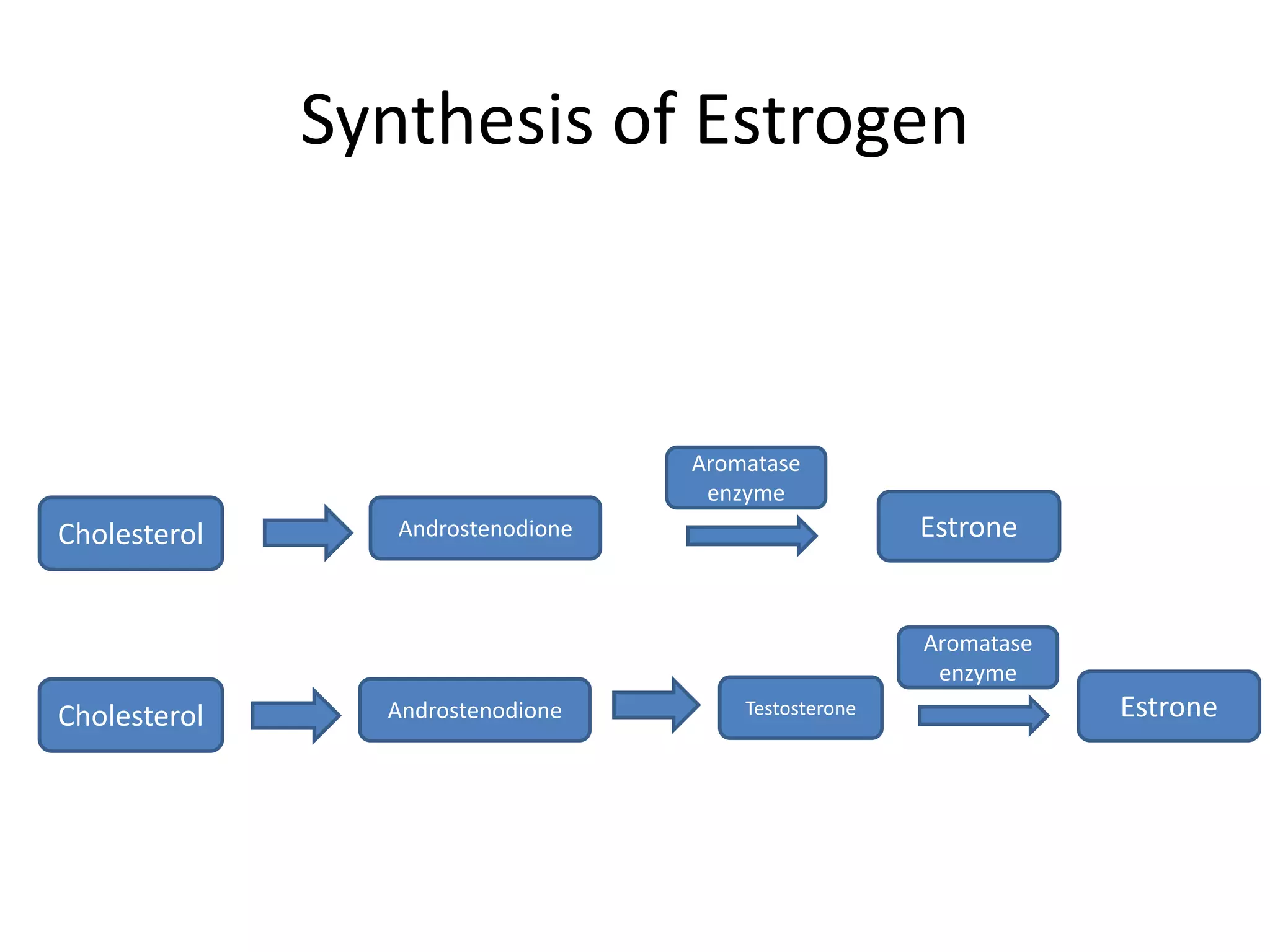 Synthesis of Estrogen

Cholesterol

Androstenodione

Aromatase enzyme

Estrone

Cholesterol

Androstenodione

Testosterone

Aromatase enzyme

Estrone